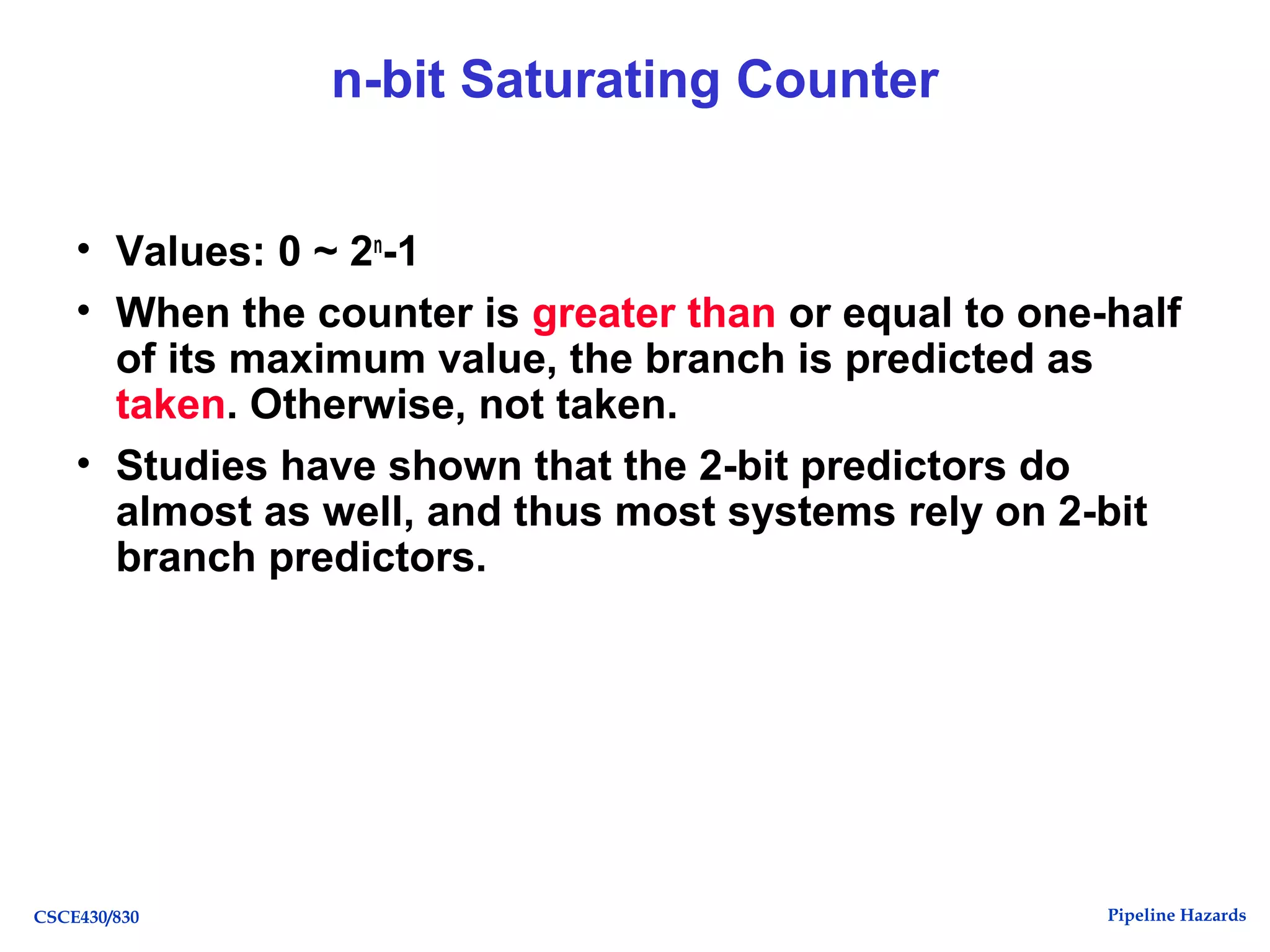 n-bit Saturating Counter

• Values: 0 ~ $2^n$-1

• When the counter is greater than or equal to one-half of its maximum value, the branch is predicted as taken. Otherwise, not taken.

• Studies have shown that the 2-bit predictors do almost as well, and thus most systems rely on 2-bit branch predictors.

CSCE430/830

Pipeline Hazards